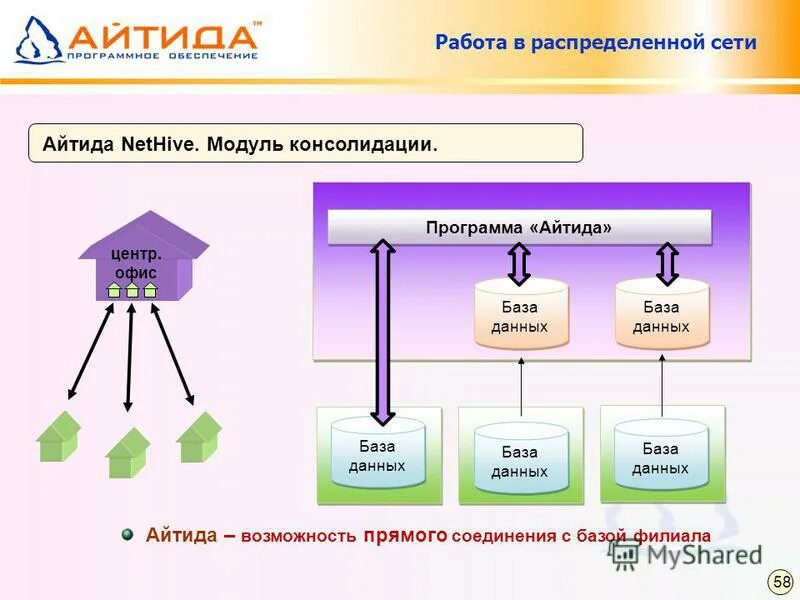 АЙТИДА™
ПРОГРАММНОЕ ОБЕСПЕЧЕНИЕ

Работа в распределенной сети

Айтида NetHive. Модуль консолидации.

центр. офис

Программа «Айтида»

База данных

База данных

База данных

База данных

База данных

Айтида – возможность прямого соединения с базой филиала

MyShared

58